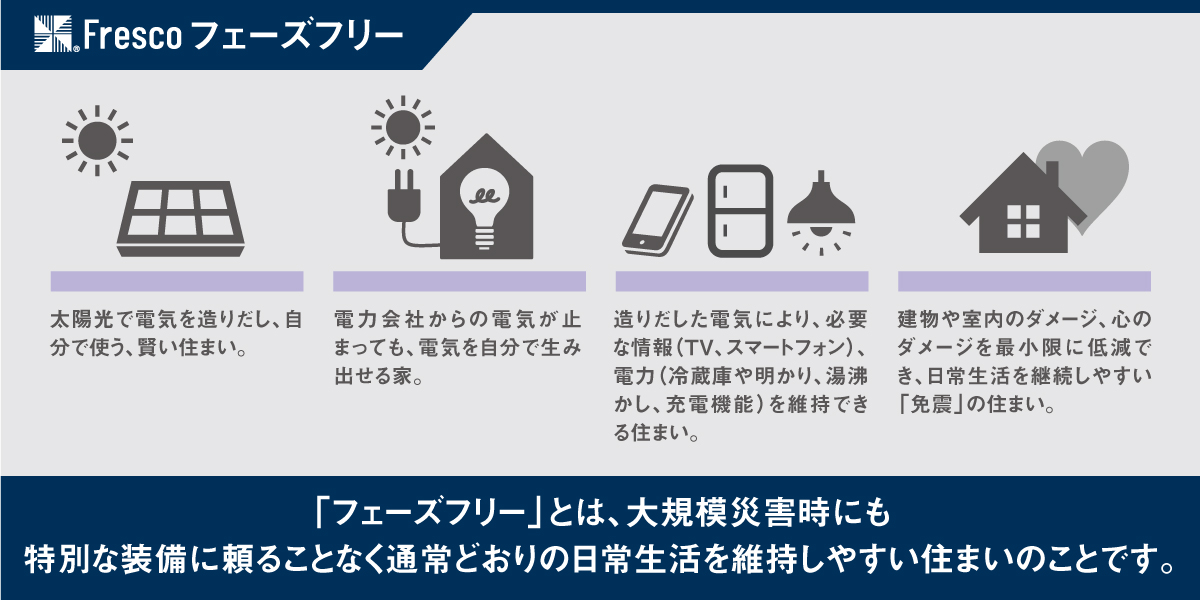 Fresco フェーズフリー

太陽光で電気を造りだし、自分で使う、賢い住まい。

電力会社からの電気が止まっても、電気を自分で生み出せる家。

造りだした電気により、必要な情報（TV、スマートフォン）、電力（冷蔵庫や明かり、湯沸かし、充電機能）を維持できる住まい。

建物や室内のダメージ、心のダメージを最小限に低減でき、日常生活を継続しやすい「免震」の住まい。

「フェーズフリー」とは、大規模災害時にも
特別な装備に頼ることなく通常どおりの日常生活を維持しやすい住まいのことです。